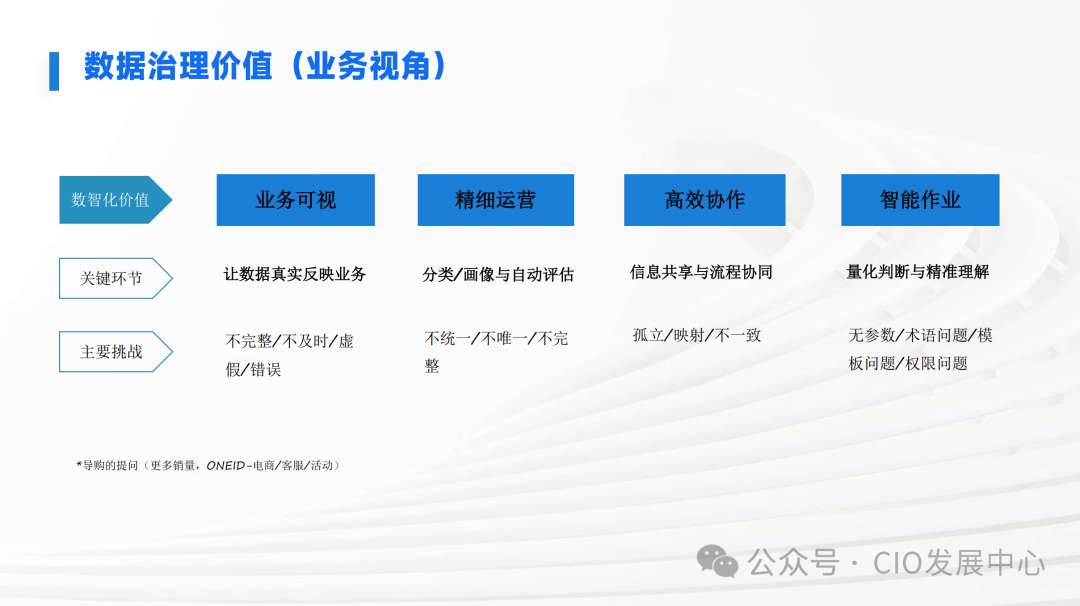 数据治理价值（业务视角）

| 数智化价值 | 业务可视 | 精细运营 | 高效协作 | 智能作业 |
|---|---|---|---|---|
| 关键环节 | 让数据真实反映业务 | 分类/画像与自动评估 | 信息共享与流程协同 | 量化判断与精准理解 |
| 主要挑战 | 不完整/不及时/虚假/错误 | 不统一/不唯一/不完整 | 孤立/映射/不一致 | 无参数/术语问题/模板问题/权限问题 |

*导购的提问（更多销量，ONEID-电商/客服/活动）

公众号 · CIO发展中心